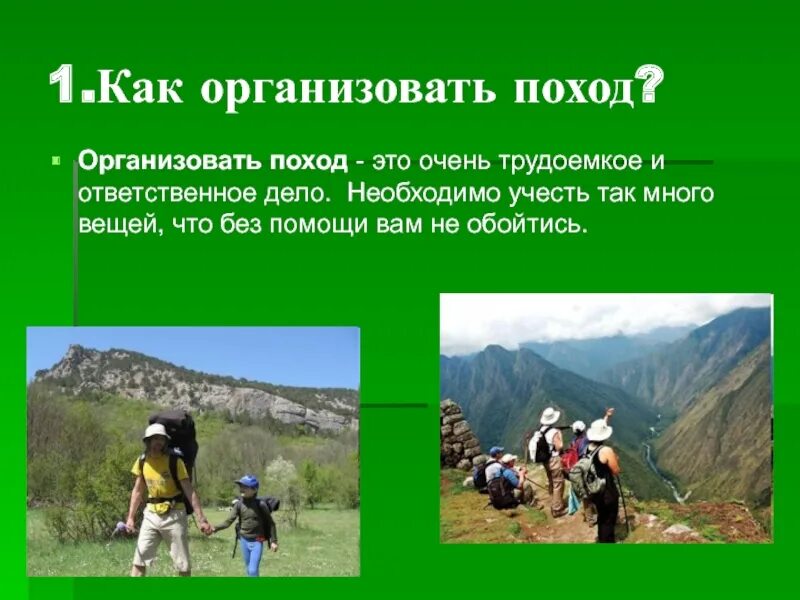 1.Как организовать поход?

Организовать поход - это очень трудоемкое и ответственное дело. Необходимо учесть так много вещей, что без помощи вам не обойтись.